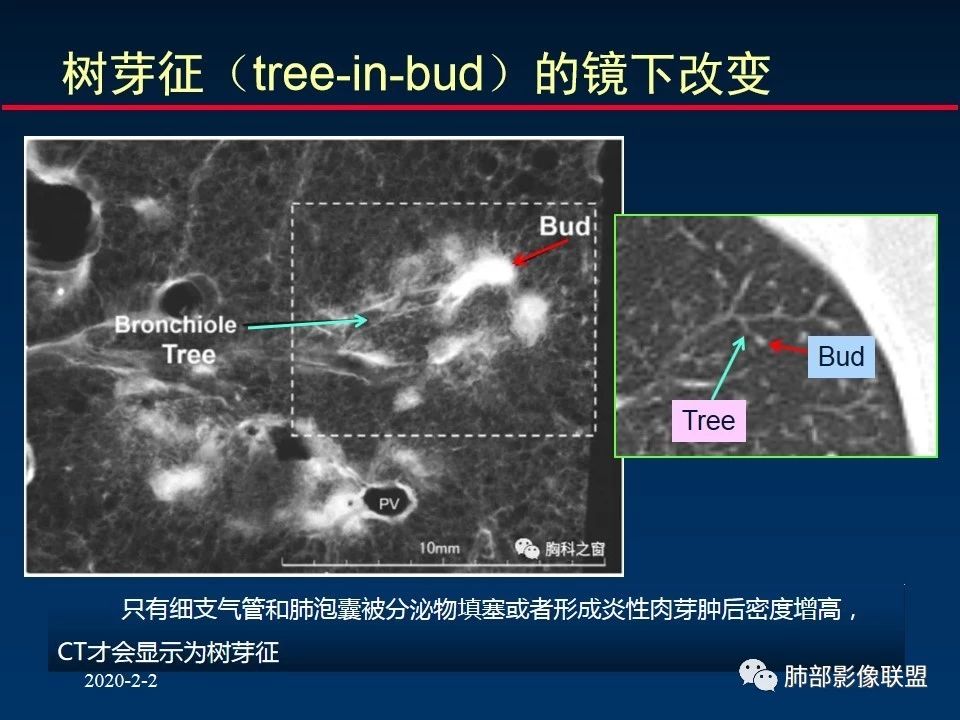 树芽征（tree-in-bud）的镜下改变

Bud

Bronchiole Tree

PV

10mm

胸科之窗

Bud

Tree

只有细支气管和肺泡囊被分泌物填塞或者形成炎性肉芽肿后密度增高，CT才会显示为树芽征

2020-2-2

肺部影像联盟